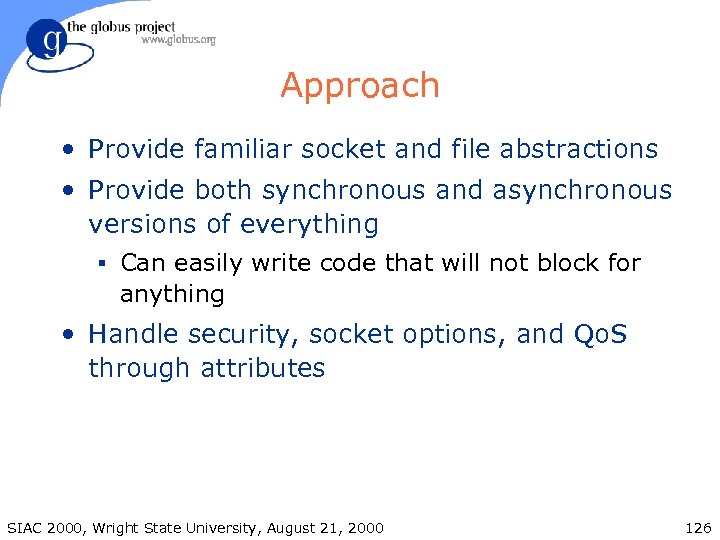 g the globus project
www.globus.org

Approach

• Provide familiar socket and file abstractions
• Provide both synchronous and asynchronous versions of everything
▪ Can easily write code that will not block for anything
• Handle security, socket options, and QoS through attributes

SIAC 2000, Wright State University, August 21, 2000 126